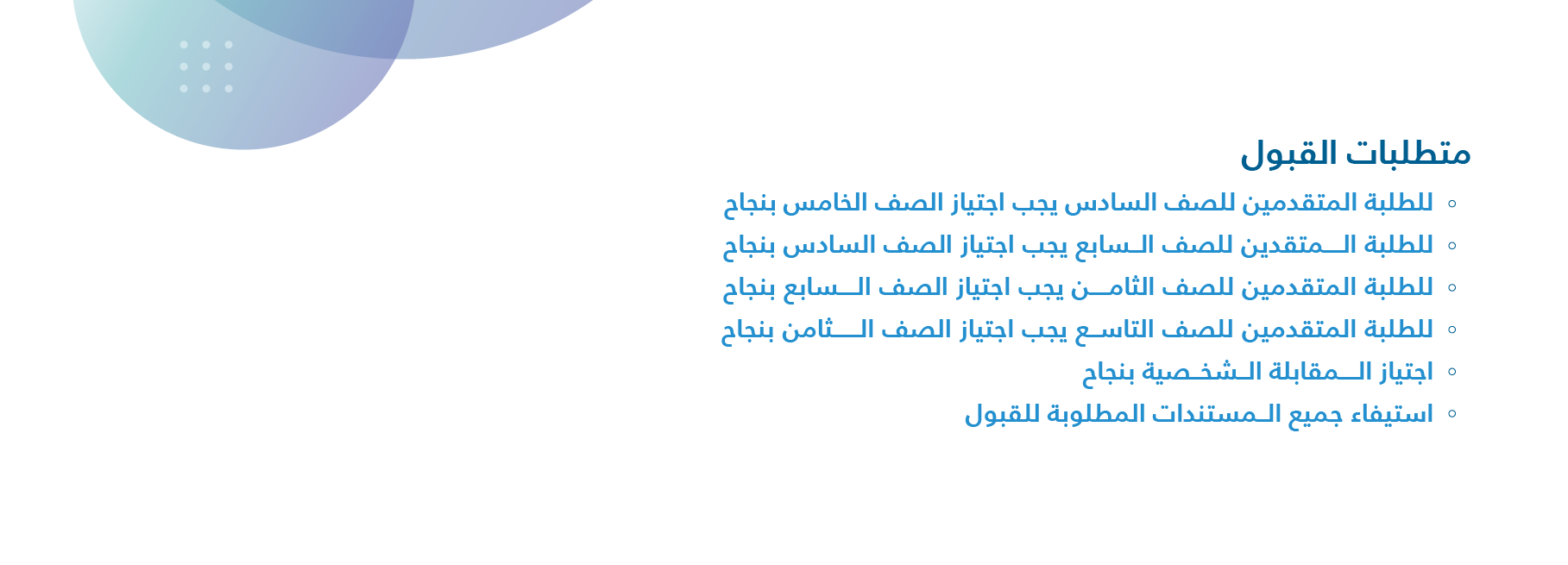 متطلبات القبول

◦ للطلبة المتقدمين للصف السادس يجب اجتياز الصف الخامس بنجاح
◦ للطلبة المتقدين للصف السابع يجب اجتياز الصف السادس بنجاح
◦ للطلبة المتقدمين للصف الثامن يجب اجتياز الصف السابع بنجاح
◦ للطلبة المتقدمين للصف التاسع يجب اجتياز الصف الثامن بنجاح
◦ اجتياز المقابلة الشخصية بنجاح
◦ استيفاء جميع المستندات المطلوبة للقبول